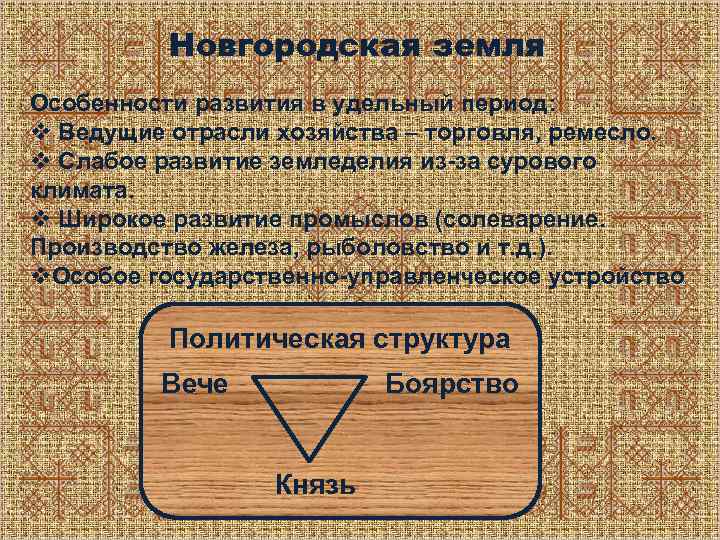 Новгородская земля

Особенности развития в удельный период:
❖ Ведущие отрасли хозяйства – торговля, ремесло.
❖ Слабое развитие земледелия из-за сурового климата.
❖ Широкое развитие промыслов (солеварение. Производство железа, рыболовство и т.д.).
❖Особое государственно-управленческое устройство

Политическая структура

Вече

Боярство

Князь